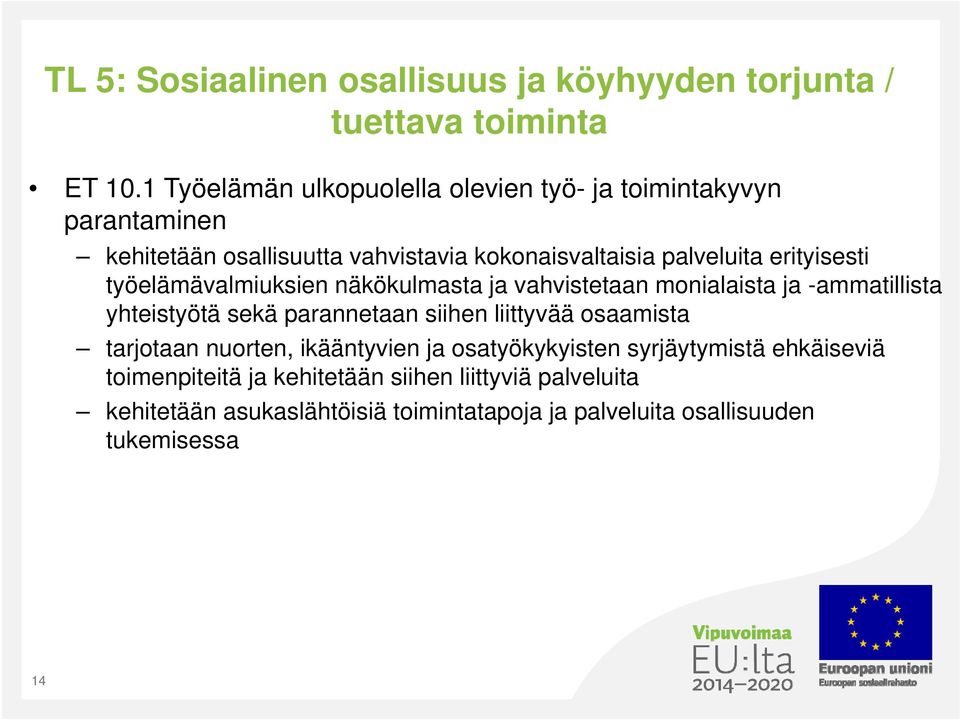 TL 5: Sosiaalinen osallisuus ja köyhyyden torjunta / tuettava toiminta

• ET 10.1 Työelämän ulkopuolella olevien työ- ja toimintakyvyn parantaminen

– kehitetään osallisuutta vahvistavia kokonaisvaltaisia palveluita erityisesti työelämävalmiuksien näkökulmasta ja vahvistetaan monialaista ja -ammatillista yhteistyötä sekä parannetaan siihen liittyvää osaamista

– tarjotaan nuorten, ikääntyvien ja osatyökykyisten syrjäytymistä ehkäiseviä toimenpiteitä ja kehitetään siihen liittyviä palveluita

– kehitetään asukaslähtöisiä toimintatapoja ja palveluita osallisuuden tukemisessa

14

Vipuvoimaa EU:lta 2014–2020

Euroopan unioni
Euroopan sosiaalirahasto